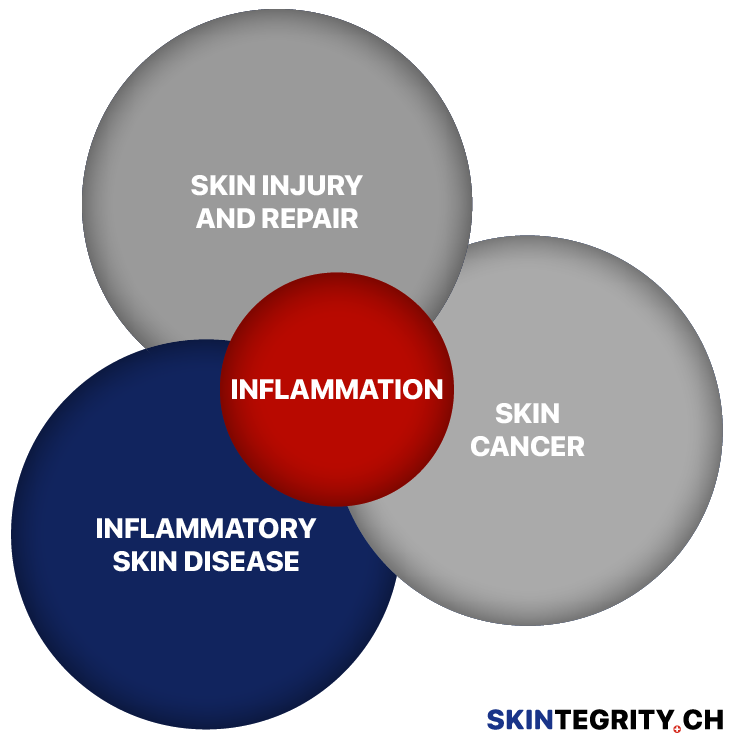 SKIN INJURY AND REPAIR

INFLAMMATION

SKIN CANCER

INFLAMMATORY SKIN DISEASE

SKINTEGRITY.CH